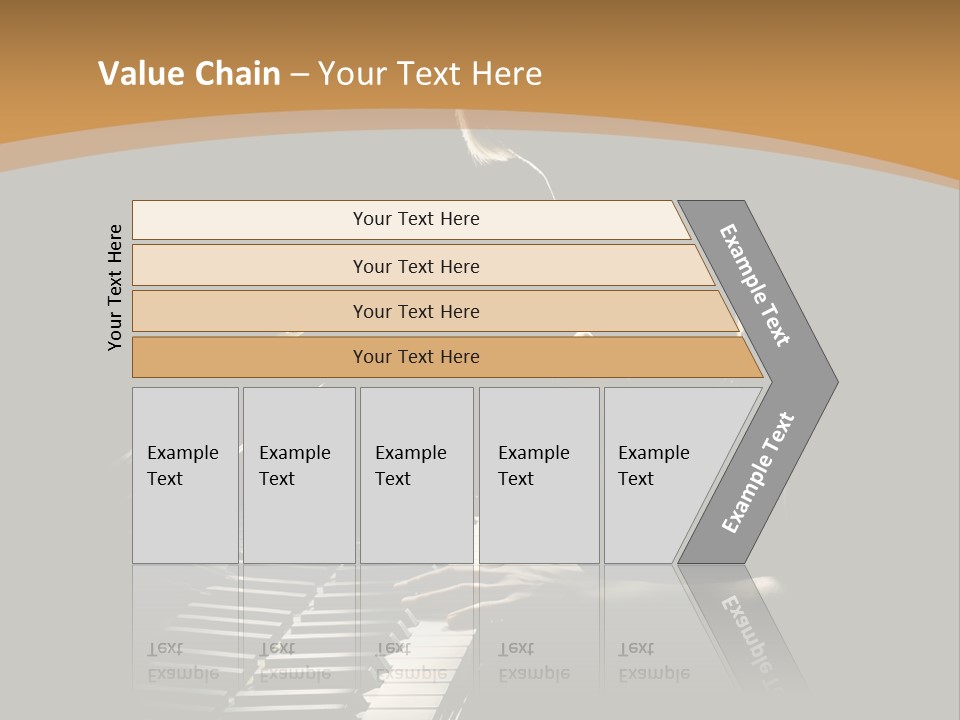 Value Chain – Your Text Here

Your Text Here

Your Text Here

Your Text Here

Your Text Here

Your Text Here

Example Text

Example Text

Example Text

Example Text

Example Text

Example Text

Example Text